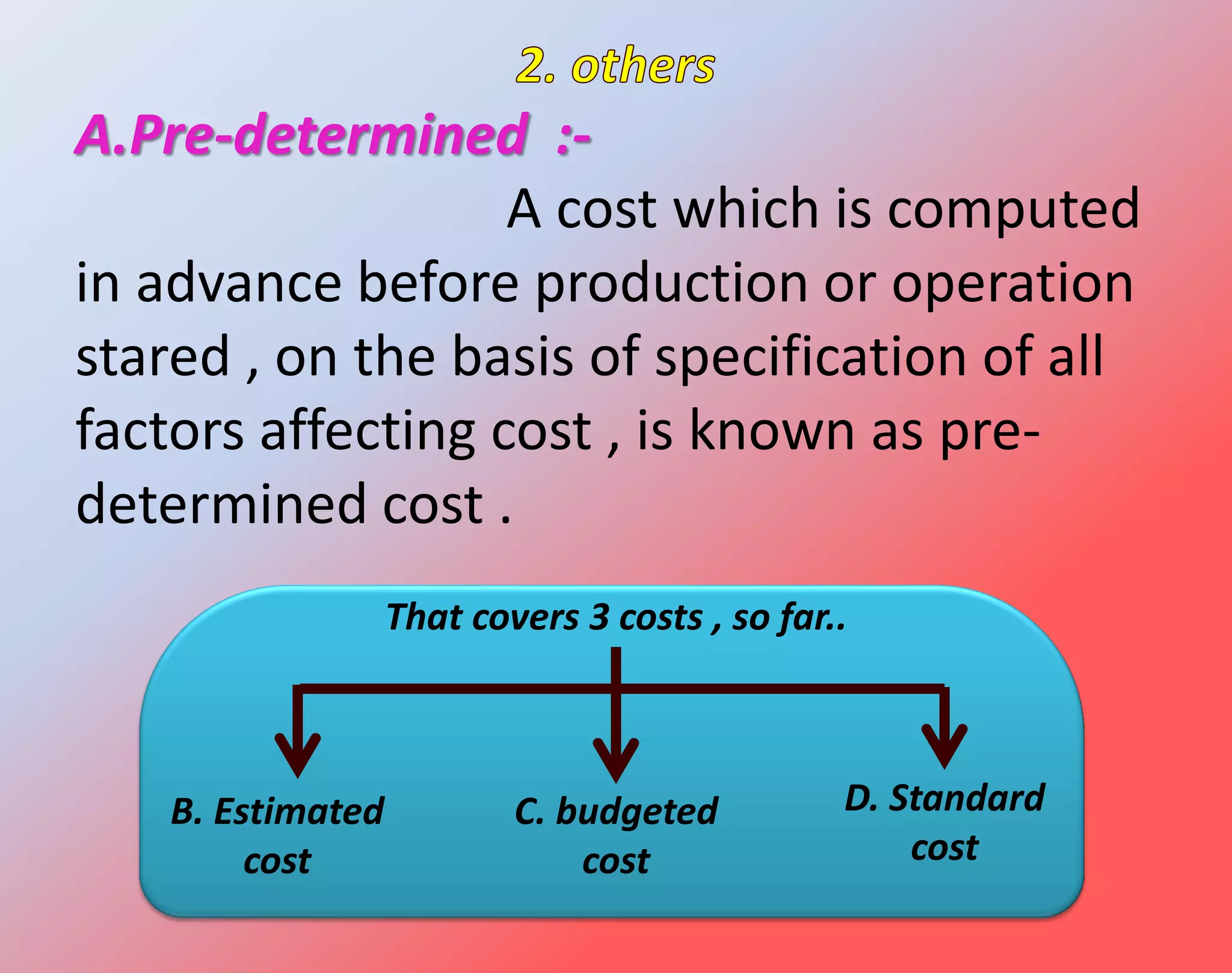 2. others

A.Pre-determined :-

A cost which is computed in advance before production or operation stared , on the basis of specification of all factors affecting cost , is known as pre-determined cost .

That covers 3 costs , so far..

B. Estimated cost

C. budgeted cost

D. Standard cost